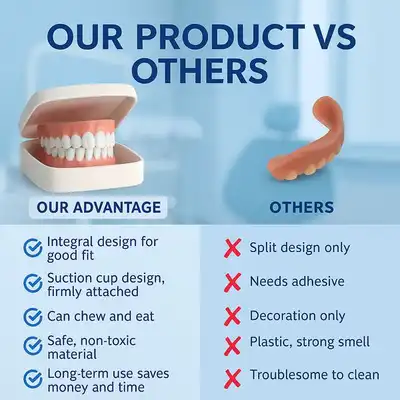 OUR PRODUCT VS OTHERS

OUR ADVANTAGE

Integral design for good fit

Suction cup design, firmly attached

Can chew and eat

Safe, non-toxic material

Long-term use saves money and time

OTHERS

Split design only

Needs adhesive

Decoration only

Plastic, strong smell

Troublesome to clean